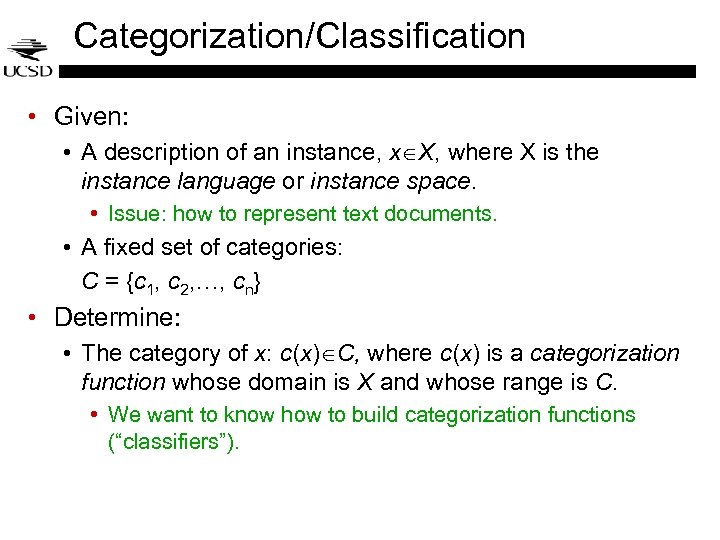 UCSD

Categorization/Classification

• Given:
  • A description of an instance, $x \in X$, where X is the instance language or instance space.
    • Issue: how to represent text documents.
  • A fixed set of categories: $C = \{c_1, c_2, \ldots, c_n\}$
• Determine:
  • The category of $x$: $c(x) \in C$, where $c(x)$ is a categorization function whose domain is $X$ and whose range is $C$.
    • We want to know how to build categorization functions ("classifiers").